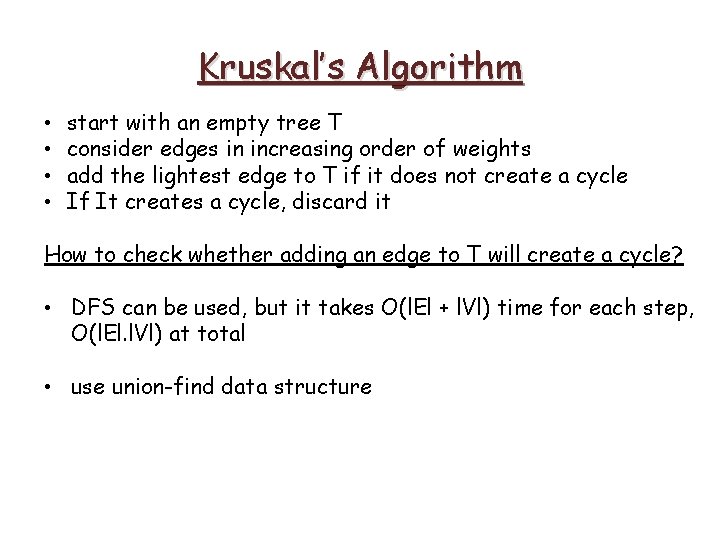 Kruskal's Algorithm

• start with an empty tree T
• consider edges in increasing order of weights
• add the lightest edge to T if it does not create a cycle
• If It creates a cycle, discard it

How to check whether adding an edge to T will create a cycle?

• DFS can be used, but it takes $O(|E| + |V|)$ time for each step, $O(|E|.|V|)$ at total

• use union-find data structure